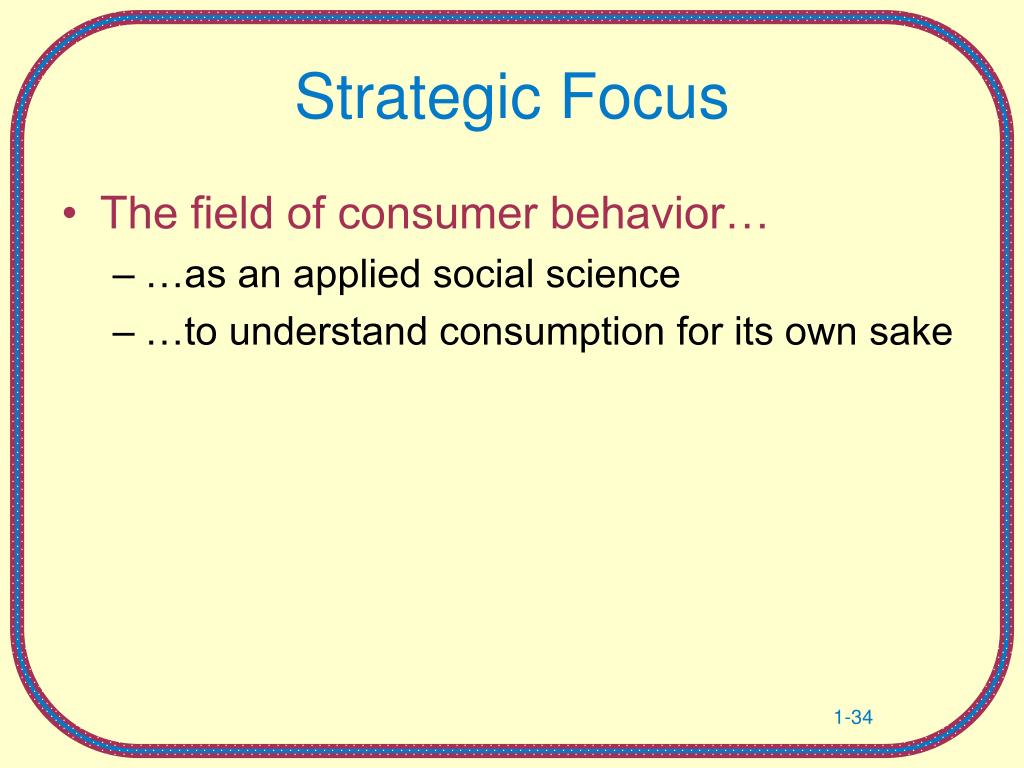 Strategic Focus

• The field of consumer behavior…
– …as an applied social science
– …to understand consumption for its own sake

1-34